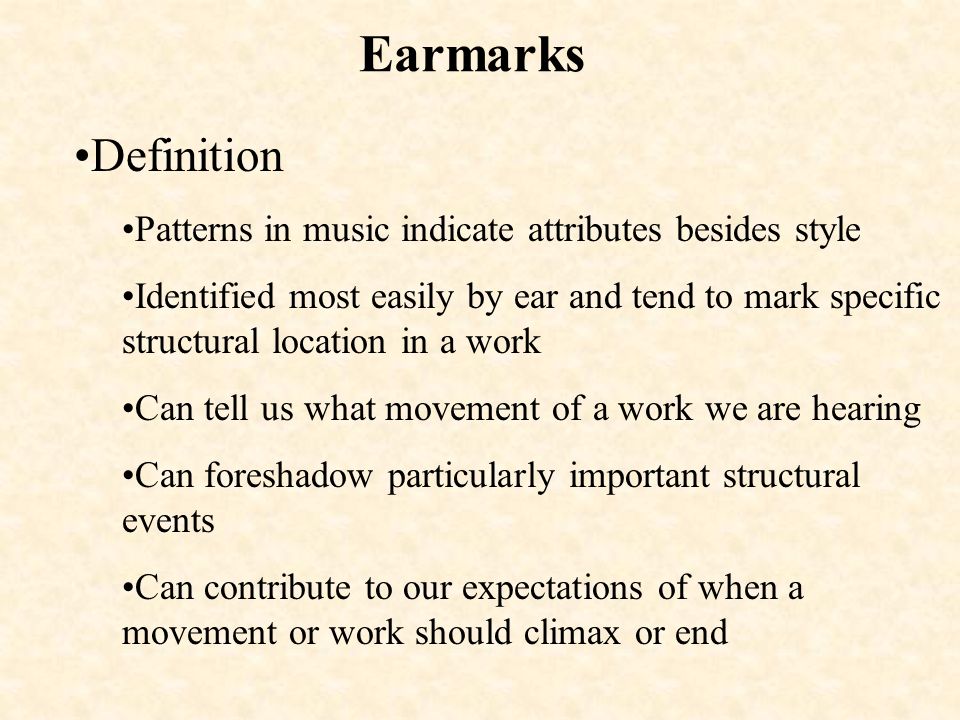 Earmarks

•Definition

•Patterns in music indicate attributes besides style

•Identified most easily by ear and tend to mark specific structural location in a work

•Can tell us what movement of a work we are hearing

•Can foreshadow particularly important structural events

•Can contribute to our expectations of when a movement or work should climax or end